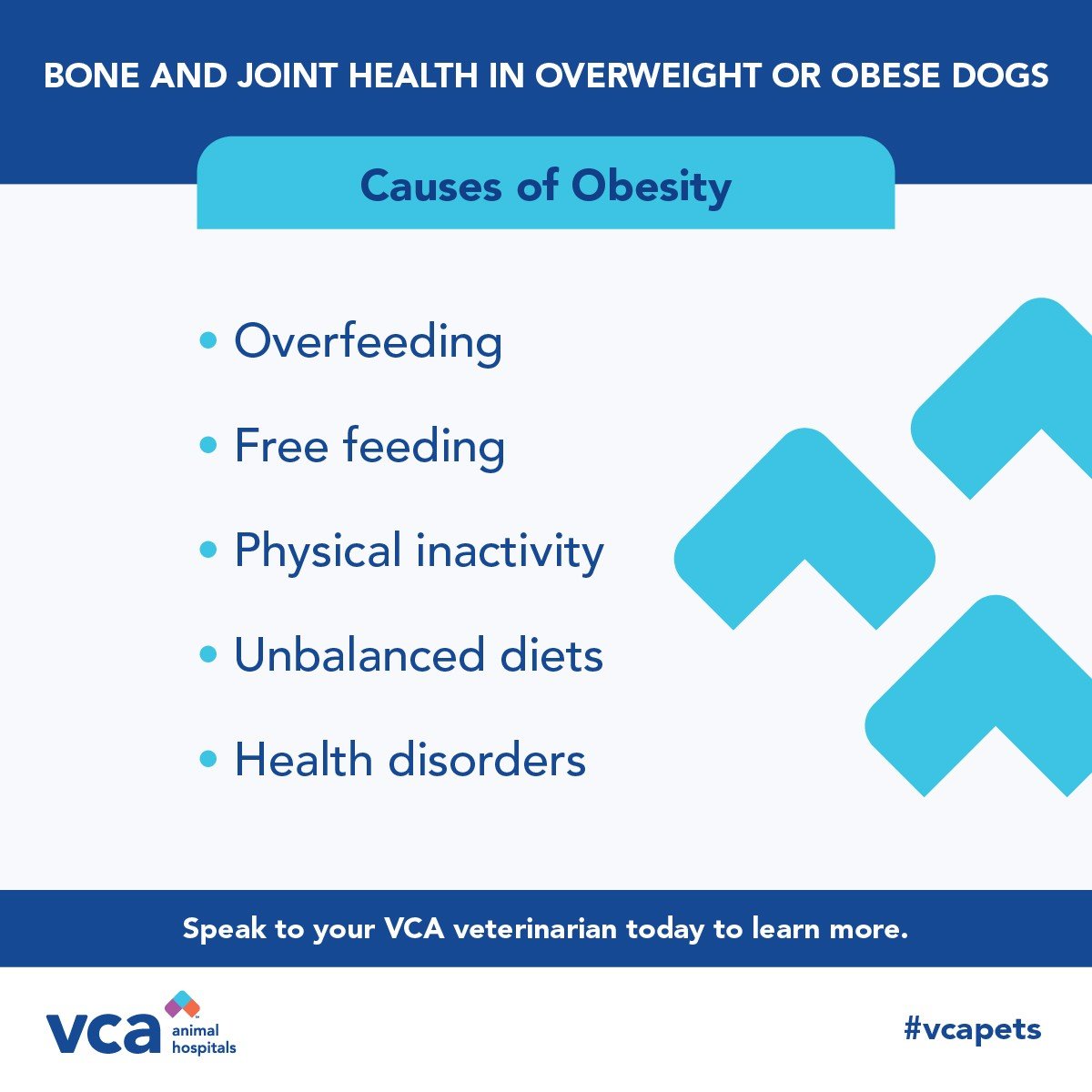 BONE AND JOINT HEALTH IN OVERWEIGHT OR OBESE DOGS

Causes of Obesity

• Overfeeding
• Free feeding
• Physical inactivity
• Unbalanced diets
• Health disorders

Speak to your VCA veterinarian today to learn more.

vca animal hospitals

#vcapets